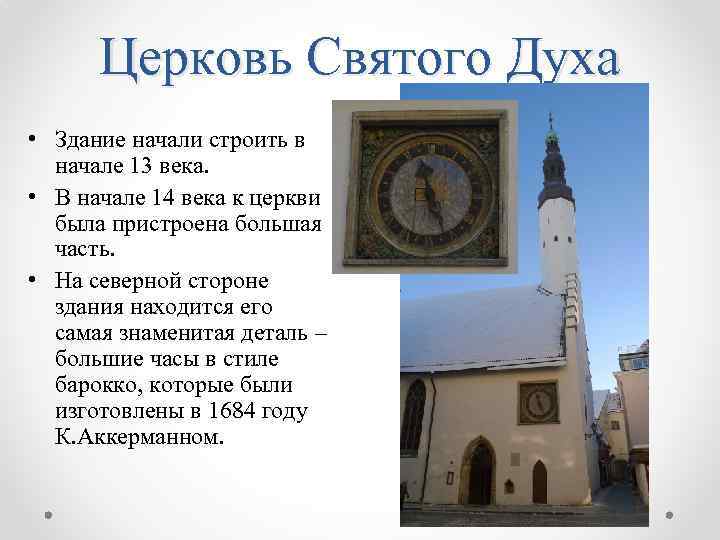 Церковь Святого Духа

• Здание начали строить в начале 13 века.
• В начале 14 века к церкви была пристроена большая часть.
• На северной стороне здания находится его самая знаменитая деталь – большие часы в стиле барокко, которые были изготовлены в 1684 году К.Аккерманном.